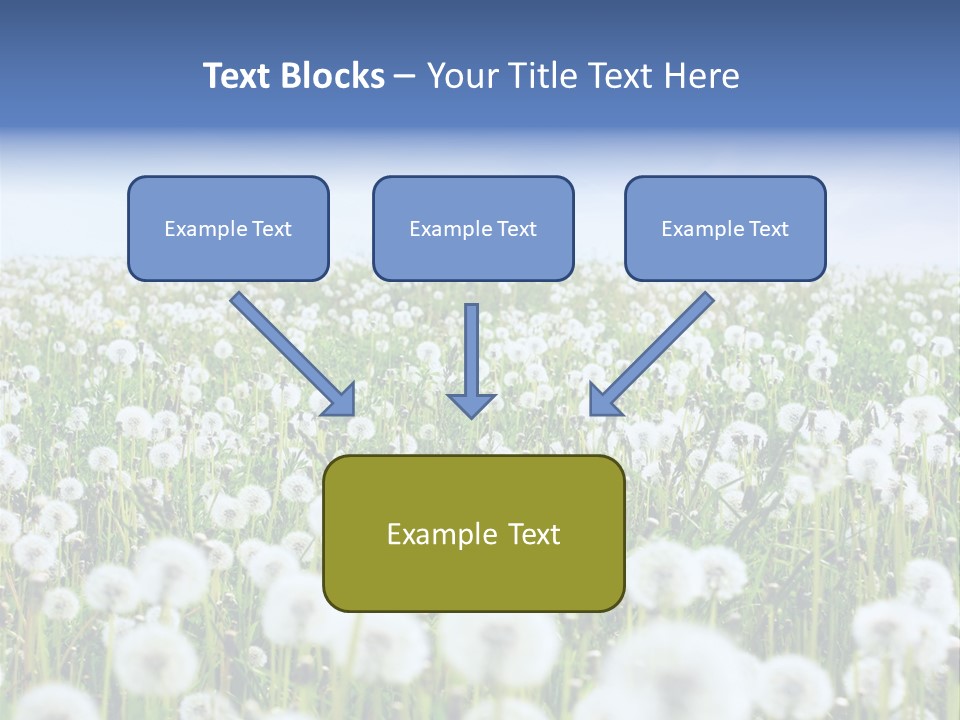 Text Blocks – Your Title Text Here

Example Text

Example Text

Example Text

Example Text